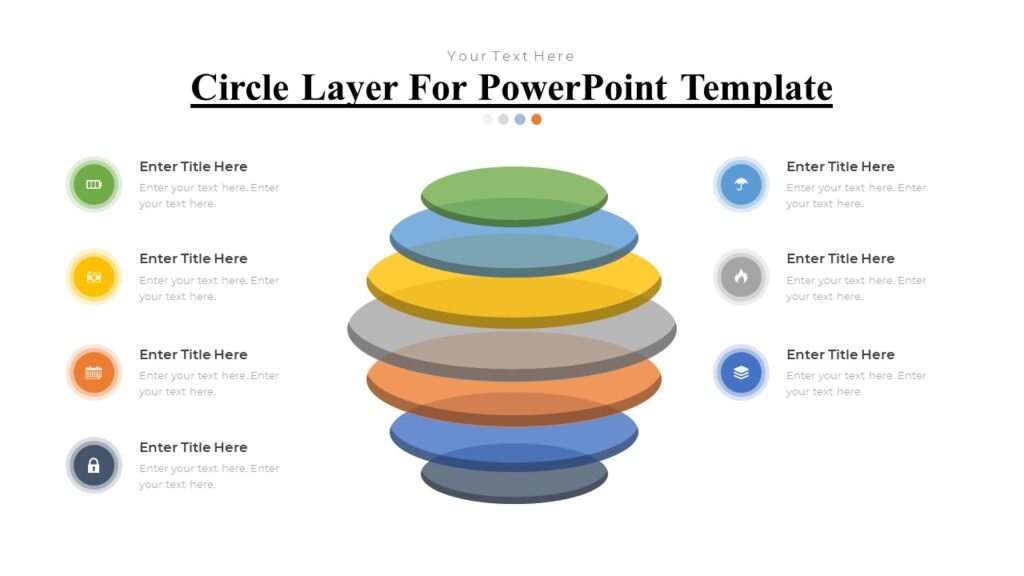 Your Text Here

Circle Layer For PowerPoint Template

Enter Title Here
Enter your text here. Enter your text here.

Enter Title Here
Enter your text here. Enter your text here.

Enter Title Here
Enter your text here. Enter your text here.

Enter Title Here
Enter your text here. Enter your text here.

Enter Title Here
Enter your text here. Enter your text here.

Enter Title Here
Enter your text here. Enter your text here.

Enter Title Here
Enter your text here. Enter your text here.